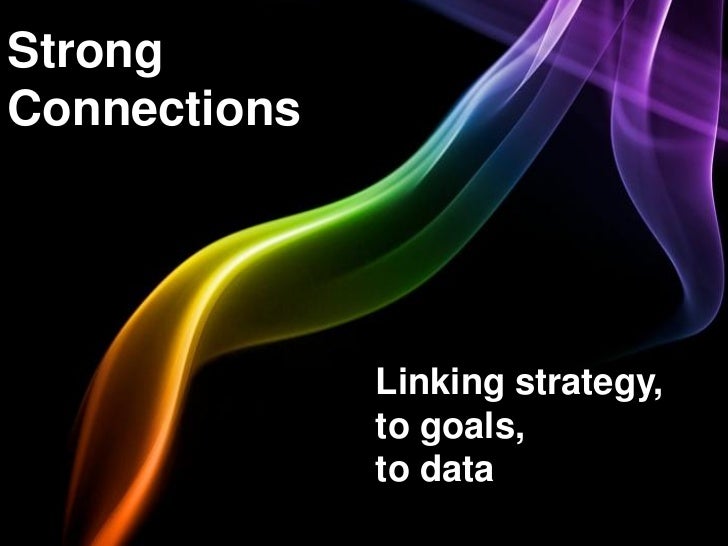 Strong
Connections

Linking strategy,
to goals,
to data